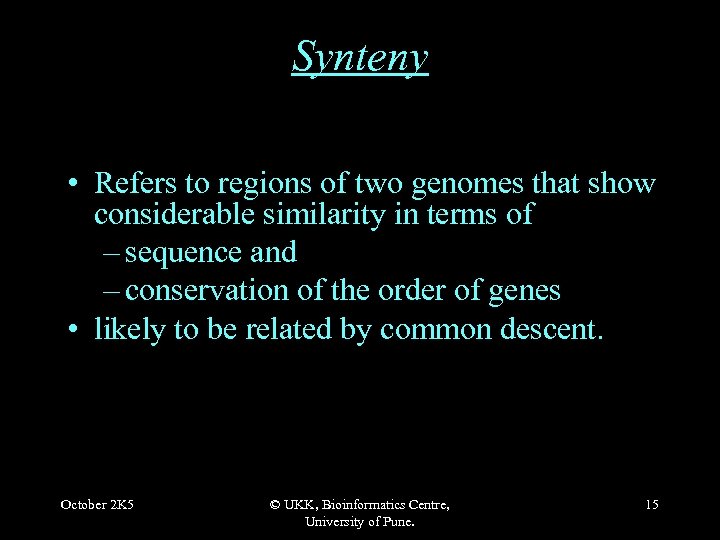 Synteny

• Refers to regions of two genomes that show considerable similarity in terms of
– sequence and
– conservation of the order of genes
• likely to be related by common descent.

October 2K5

© UKK, Bioinformatics Centre, University of Pune.

15